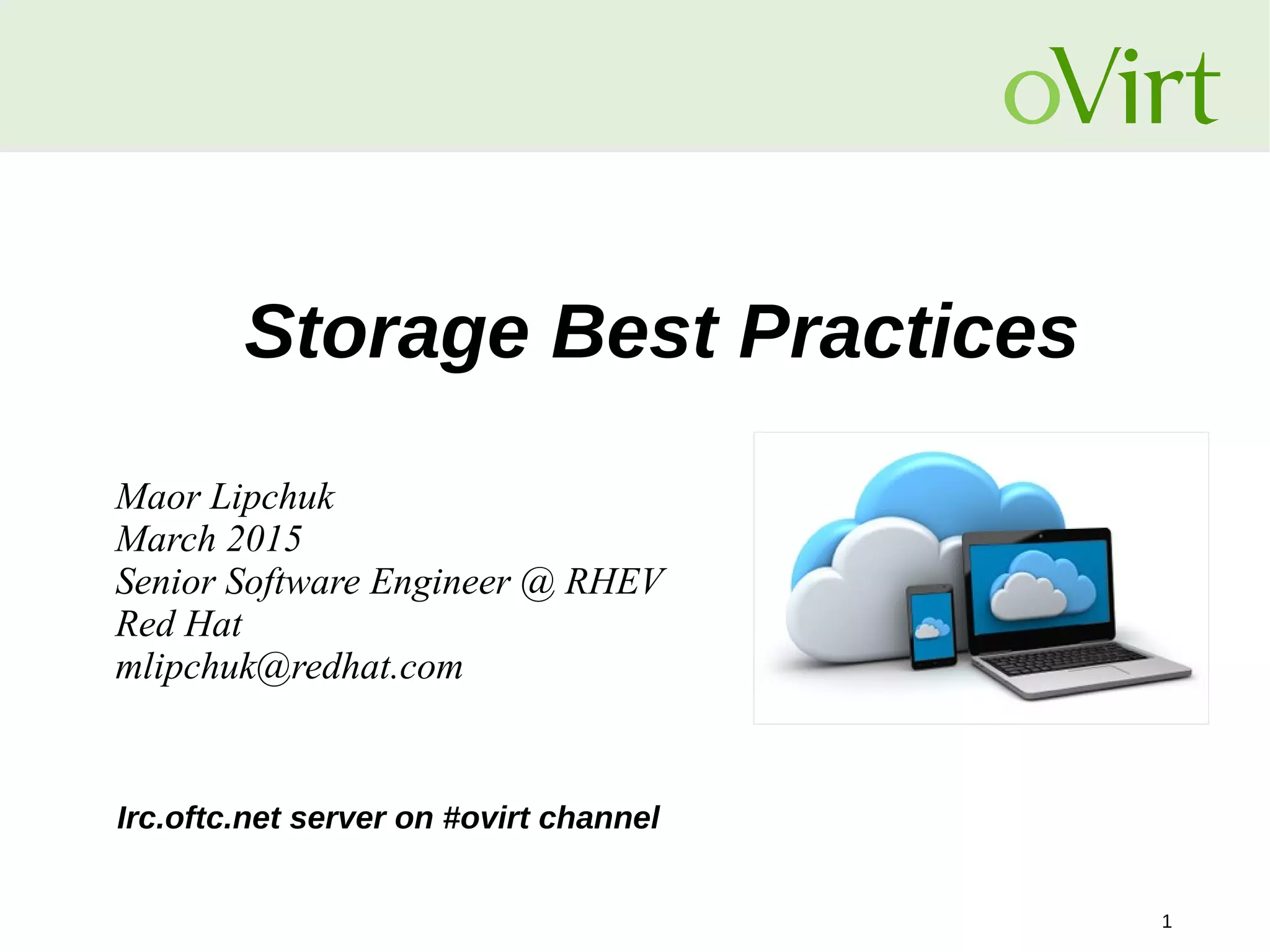 oVirt

Storage Best Practices

Maor Lipchuk
March 2015
Senior Software Engineer @ RHEV
Red Hat
mlipchuk@redhat.com

Irc.oftc.net server on #ovirt channel

1